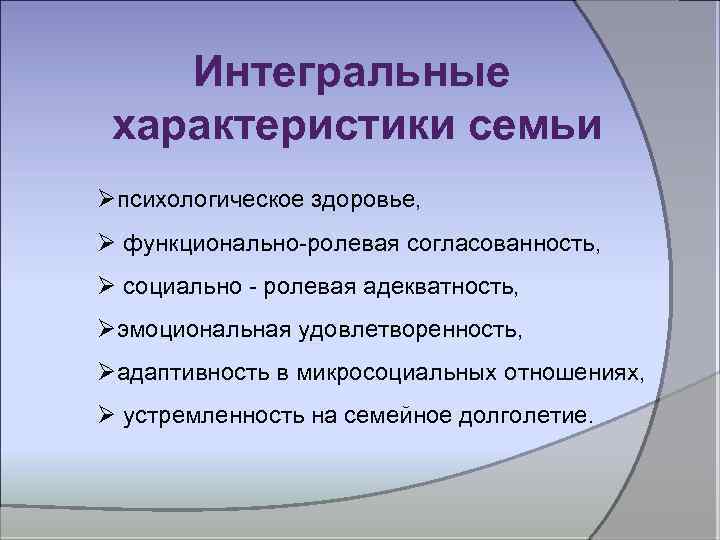 Интегральные характеристики семьи

➢психологическое здоровье,

➢ функционально-ролевая согласованность,

➢ социально - ролевая адекватность,

➢эмоциональная удовлетворенность,

➢адаптивность в микросоциальных отношениях,

➢ устремленность на семейное долголетие.